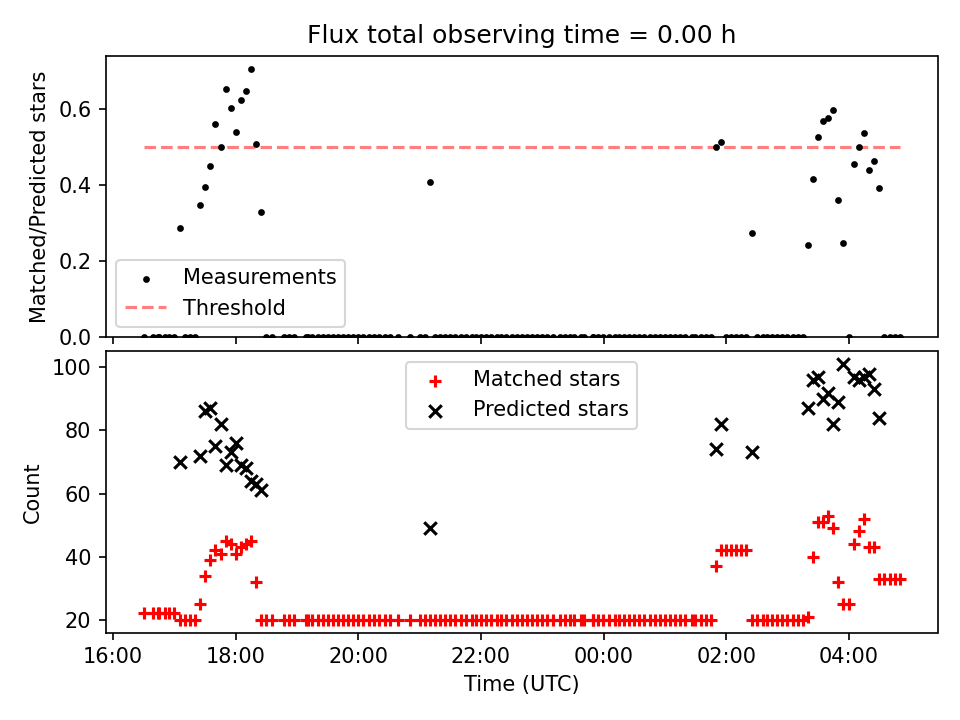 Flux total observing time = 0.00 h

Matched/Predicted stars

0.6
0.4
0.2
0.0

Measurements
Threshold

Count

100
80
60
40
20

Matched stars
Predicted stars

16:00
18:00
20:00
22:00
00:00
02:00
04:00

Time (UTC)